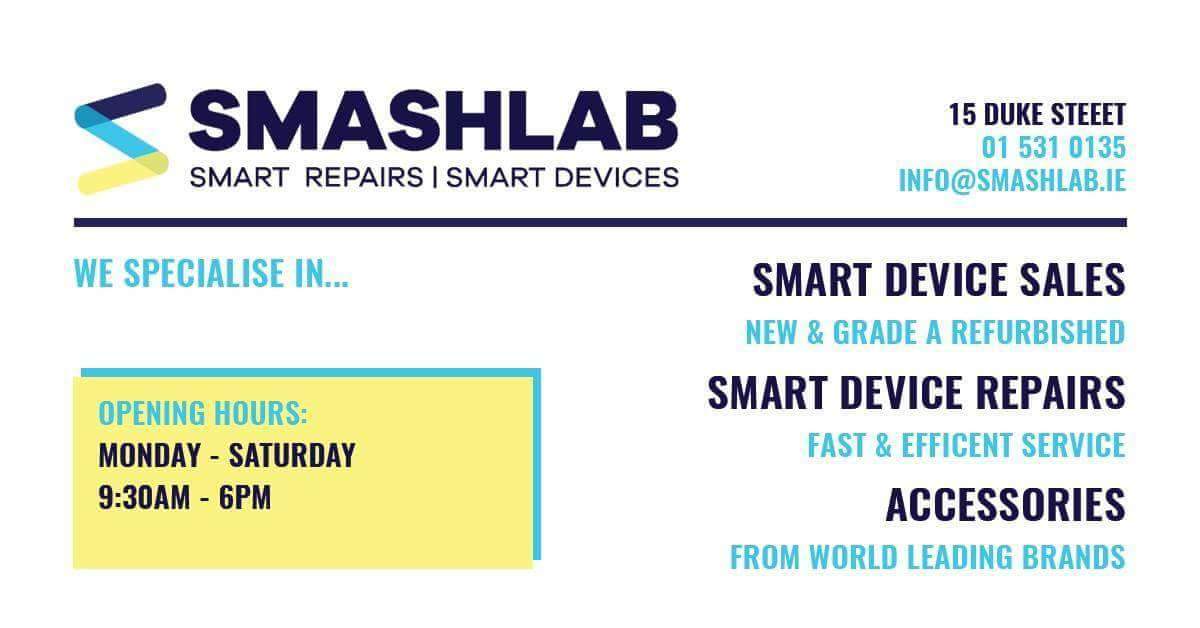 SMASHLAB
SMART REPAIRS | SMART DEVICES

15 DUKE STEEET
01 531 0135
INFO@SMASHLAB.IE

WE SPECIALISE IN...

OPENING HOURS:
MONDAY - SATURDAY
9:30AM - 6PM

SMART DEVICE SALES
NEW & GRADE A REFURBISHED

SMART DEVICE REPAIRS
FAST & EFFICENT SERVICE

ACCESSORIES
FROM WORLD LEADING BRANDS